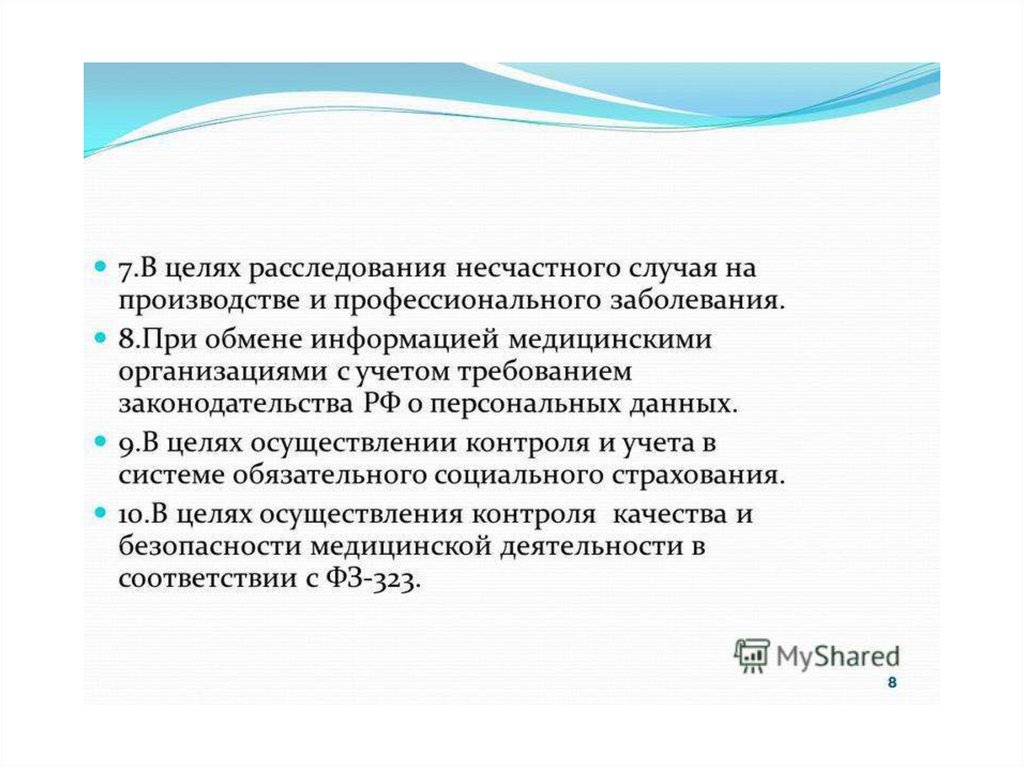 7.В целях расследования несчастного случая на производстве и профессионального заболевания.

8.При обмене информацией медицинскими организациями с учетом требованием законодательства РФ о персональных данных.

9.В целях осуществлении контроля и учета в системе обязательного социального страхования.

10.В целях осуществления контроля качества и безопасности медицинской деятельности в соответствии с ФЗ-323.

MyShared

8